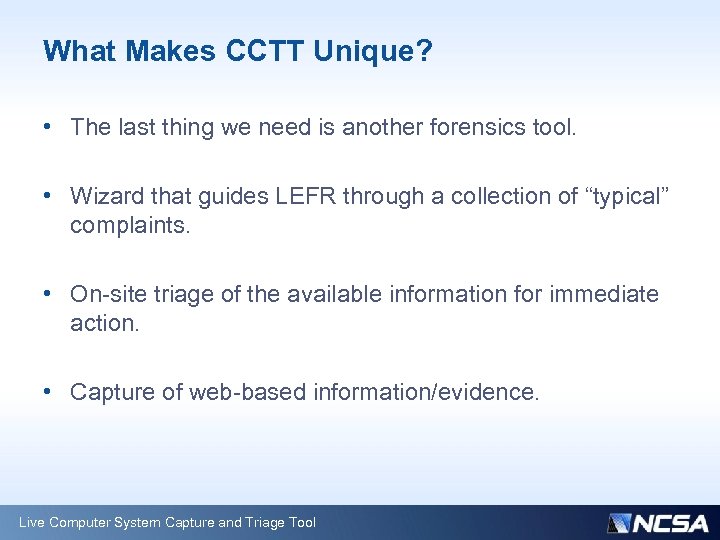 What Makes CCTT Unique?

• The last thing we need is another forensics tool.

• Wizard that guides LEFR through a collection of “typical” complaints.

• On-site triage of the available information for immediate action.

• Capture of web-based information/evidence.

Live Computer System Capture and Triage Tool

NCSA